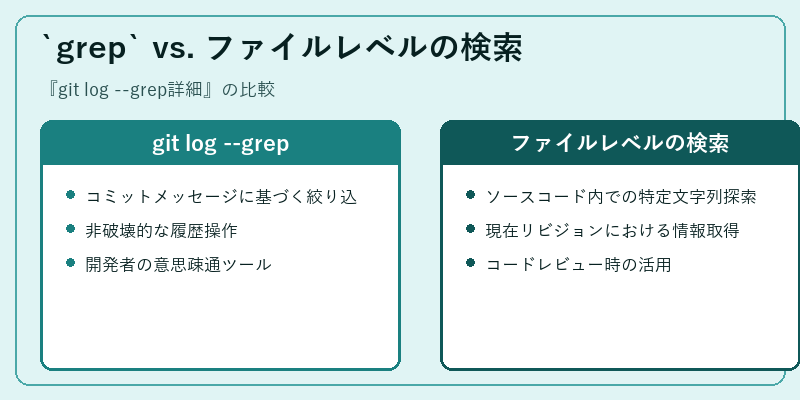 `grep` vs. ファイルレベルの検索

『git log --grep詳細』の比較

git log --grep

- コミットメッセージに基づく絞り込
- 非破壊的な履歴操作
- 開発者の意思疎通ツール

ファイルレベルの検索

- ソースコード内での特定文字列探索
- 現在リビジョンにおける情報取得
- コードレビュー時の活用